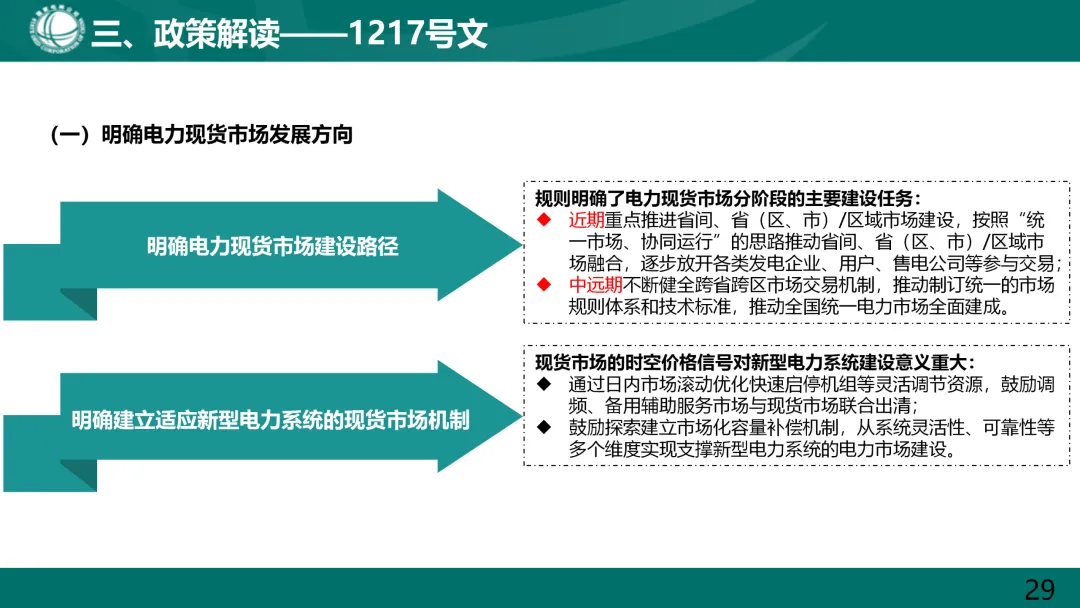 三、政策解读——1217号文

（一）明确电力现货市场发展方向

明确电力现货市场建设路径

规则明确了电力现货市场分阶段的主要建设任务：
◆ 近期重点推进省间、省（区、市）/区域市场建设，按照“统一市场、协同运行”的思路推动省间、省（区、市）/区域市场融合，逐步放开各类发电企业、用户、售电公司等参与交易；
◆ 中远期不断健全跨省跨区市场交易机制，推动制订统一的市场规则体系和技术标准，推动全国统一电力市场全面建成。

明确建立适应新型电力系统的现货市场机制

现货市场的时空价格信号对新型电力系统建设意义重大：
◆ 通过日内市场滚动优化快速启停机组等灵活调节资源，鼓励调频、备用辅助服务市场与现货市场联合出清；
◆ 鼓励探索建立市场化容量补偿机制，从系统灵活性、可靠性等多个维度实现支撑新型电力系统的电力市场建设。

29